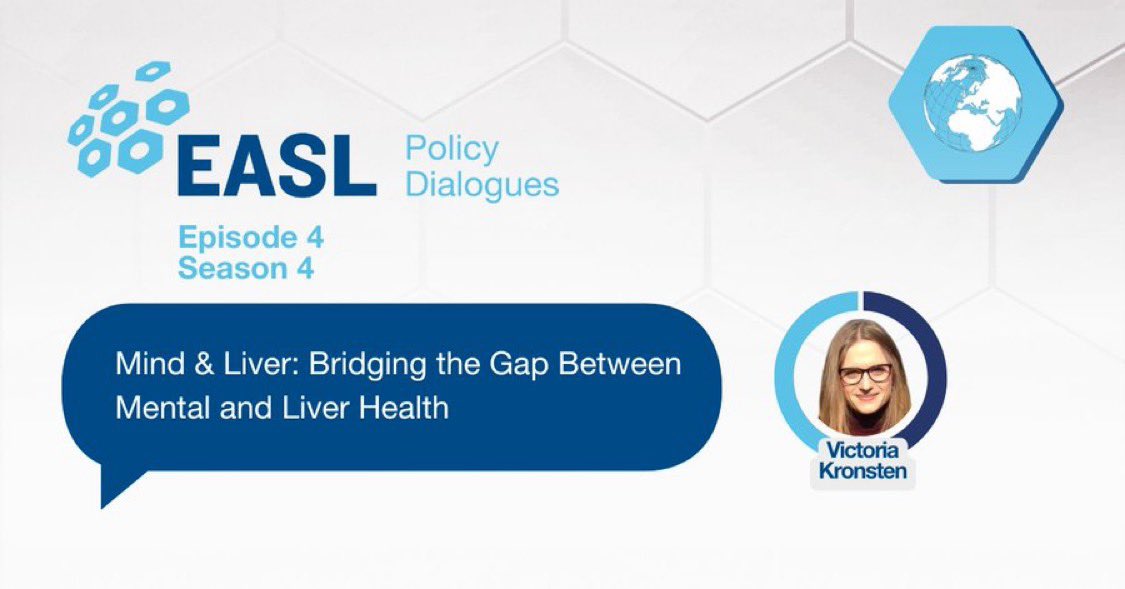 EASL Policy Dialogues

Episode 4
Season 4

Mind & Liver: Bridging the Gap Between Mental and Liver Health

Victoria Kronsten